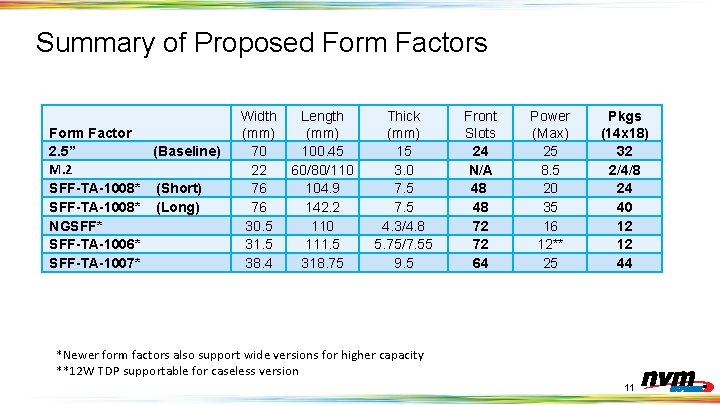 Summary of Proposed Form Factors

| Form Factor | Width (mm) | Length (mm) | Thick (mm) | Front Slots | Power (Max) | Pkgs (14x18) |
|---|---|---|---|---|---|---|
| 2.5” (Baseline) | 70 | 100.45 | 15 | 24 | 25 | 32 |
| M.2 | 22 | 60/80/110 | 3.0 | N/A | 8.5 | 2/4/8 |
| SFF-TA-1008* (Short) | 76 | 104.9 | 7.5 | 48 | 20 | 24 |
| SFF-TA-1008* (Long) | 76 | 142.2 | 7.5 | 48 | 35 | 40 |
| NGSFF* | 30.5 | 110 | 4.3/4.8 | 72 | 16 | 12 |
| SFF-TA-1006* | 31.5 | 111.5 | 5.75/7.55 | 72 | 12** | 12 |
| SFF-TA-1007* | 38.4 | 318.75 | 9.5 | 64 | 25 | 44 |

*Newer form factors also support wide versions for higher capacity
**12W TDP supportable for caseless version

11

nvm